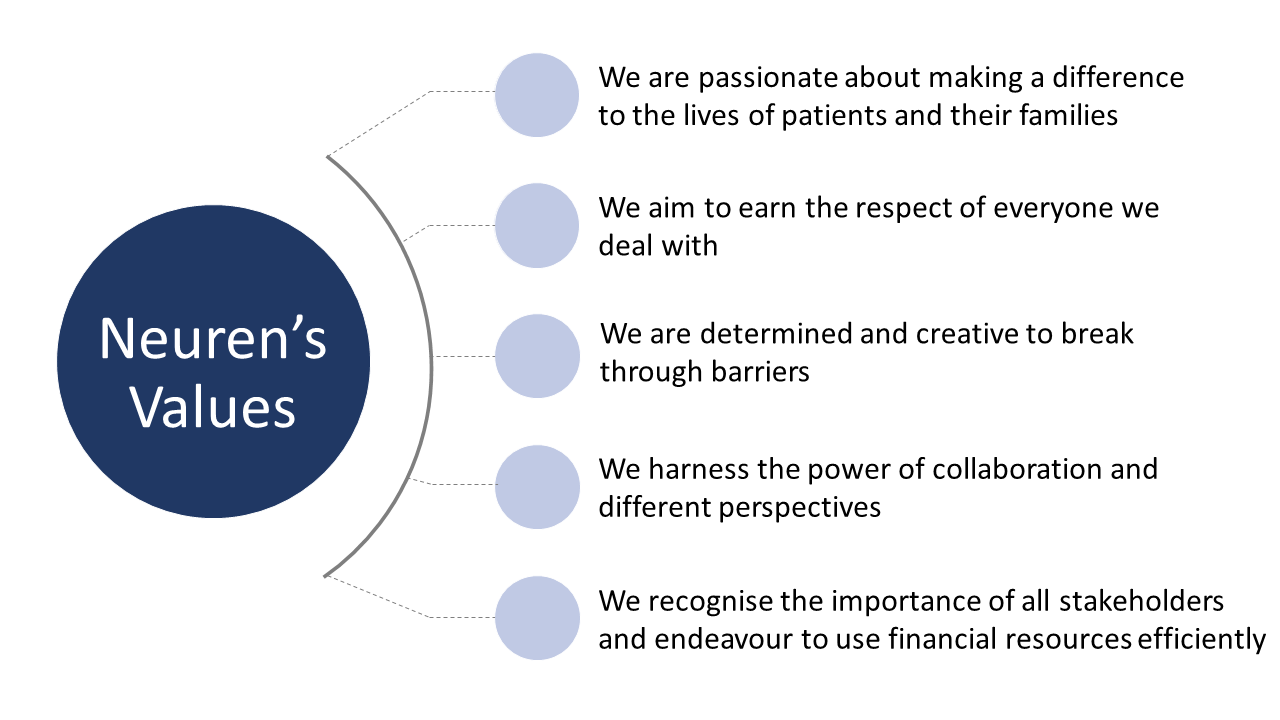 Neuren's Values

We are passionate about making a difference to the lives of patients and their families

We aim to earn the respect of everyone we deal with

We are determined and creative to break through barriers

We harness the power of collaboration and different perspectives

We recognise the importance of all stakeholders and endeavour to use financial resources efficiently